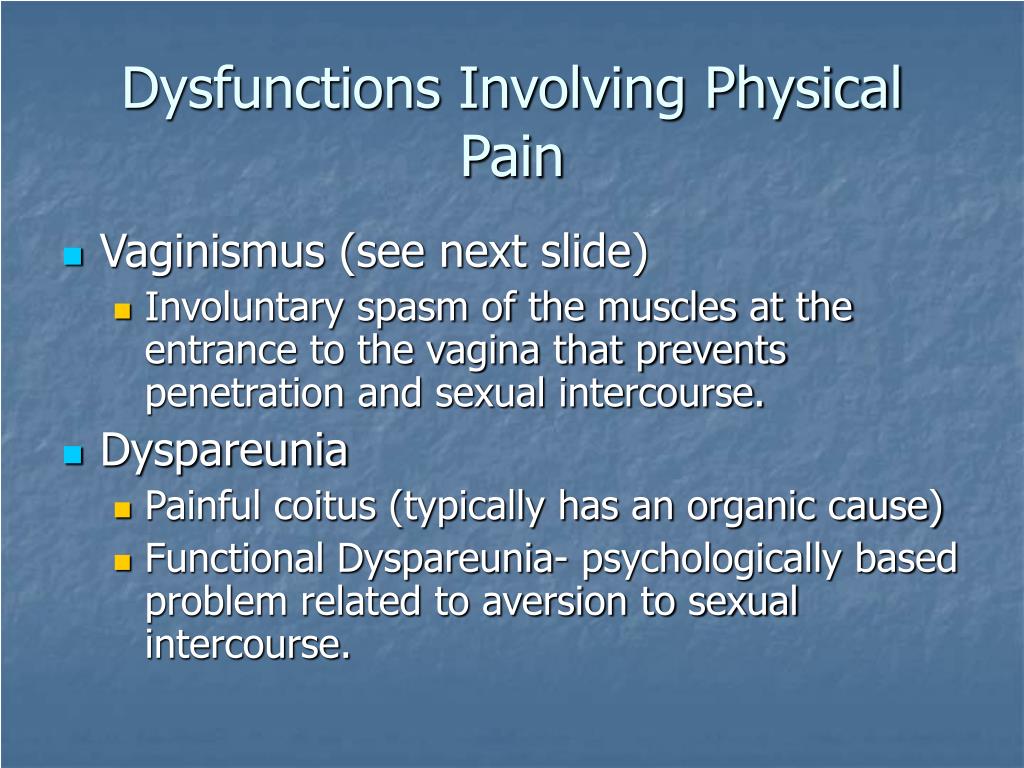 Dysfunctions Involving Physical Pain

- Vaginismus (see next slide)
  - Involuntary spasm of the muscles at the entrance to the vagina that prevents penetration and sexual intercourse.
- Dyspareunia
  - Painful coitus (typically has an organic cause)
  - Functional Dyspareunia- psychologically based problem related to aversion to sexual intercourse.